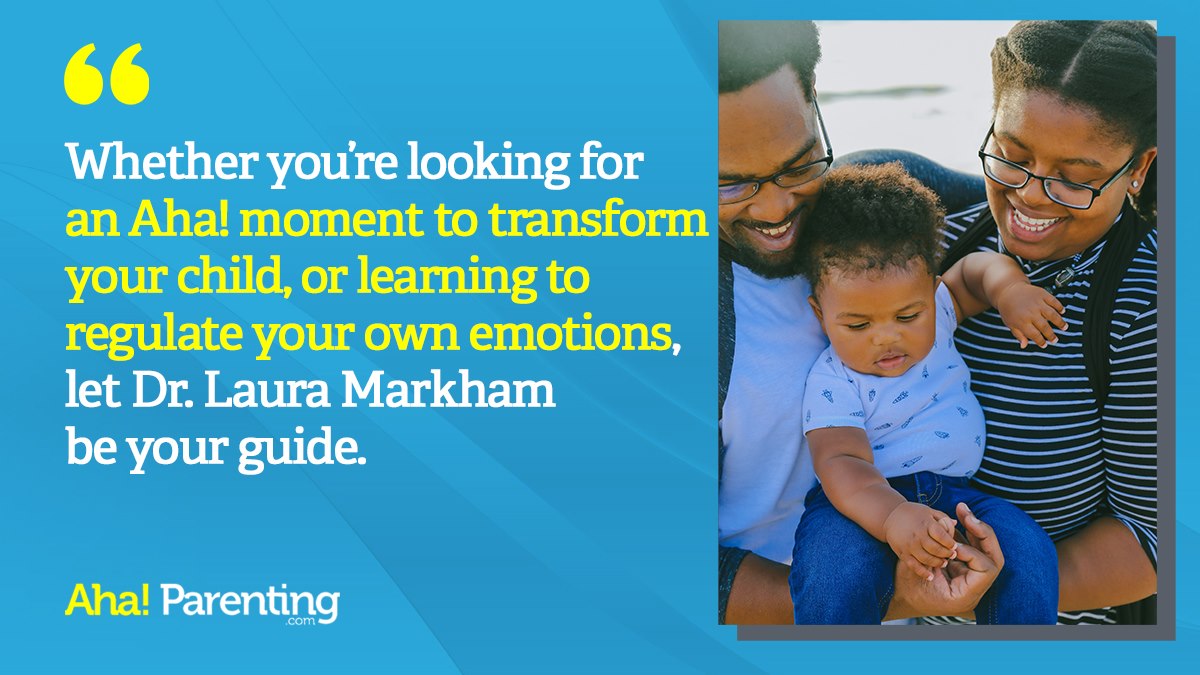 “

Whether you're looking for an Aha! moment to transform your child, or learning to regulate your own emotions, let Dr. Laura Markham be your guide.

Aha! Parenting .com